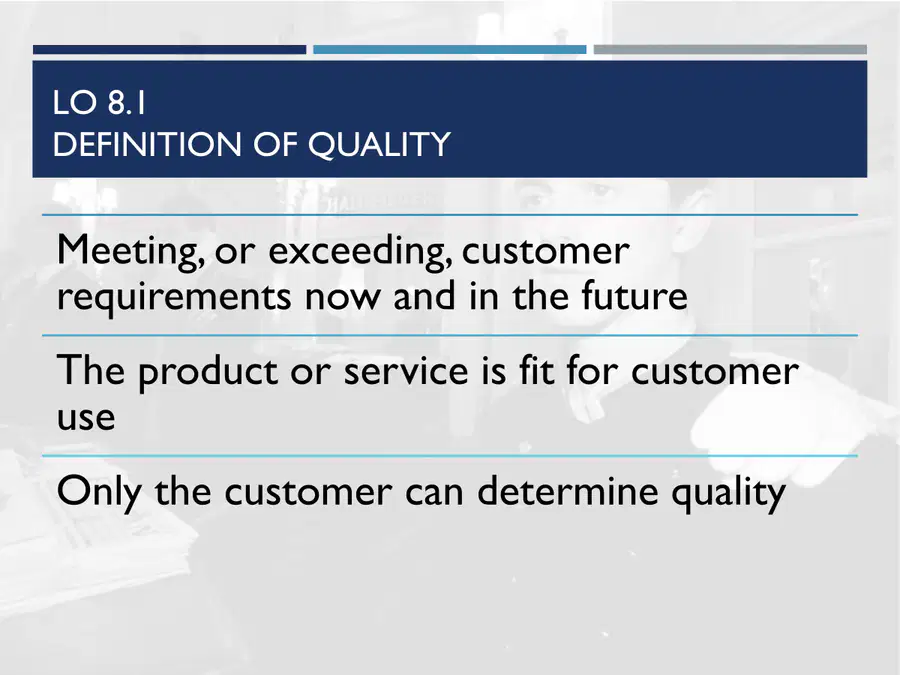 LO 8.1
DEFINITION OF QUALITY

Meeting, or exceeding, customer requirements now and in the future

The product or service is fit for customer use

Only the customer can determine quality